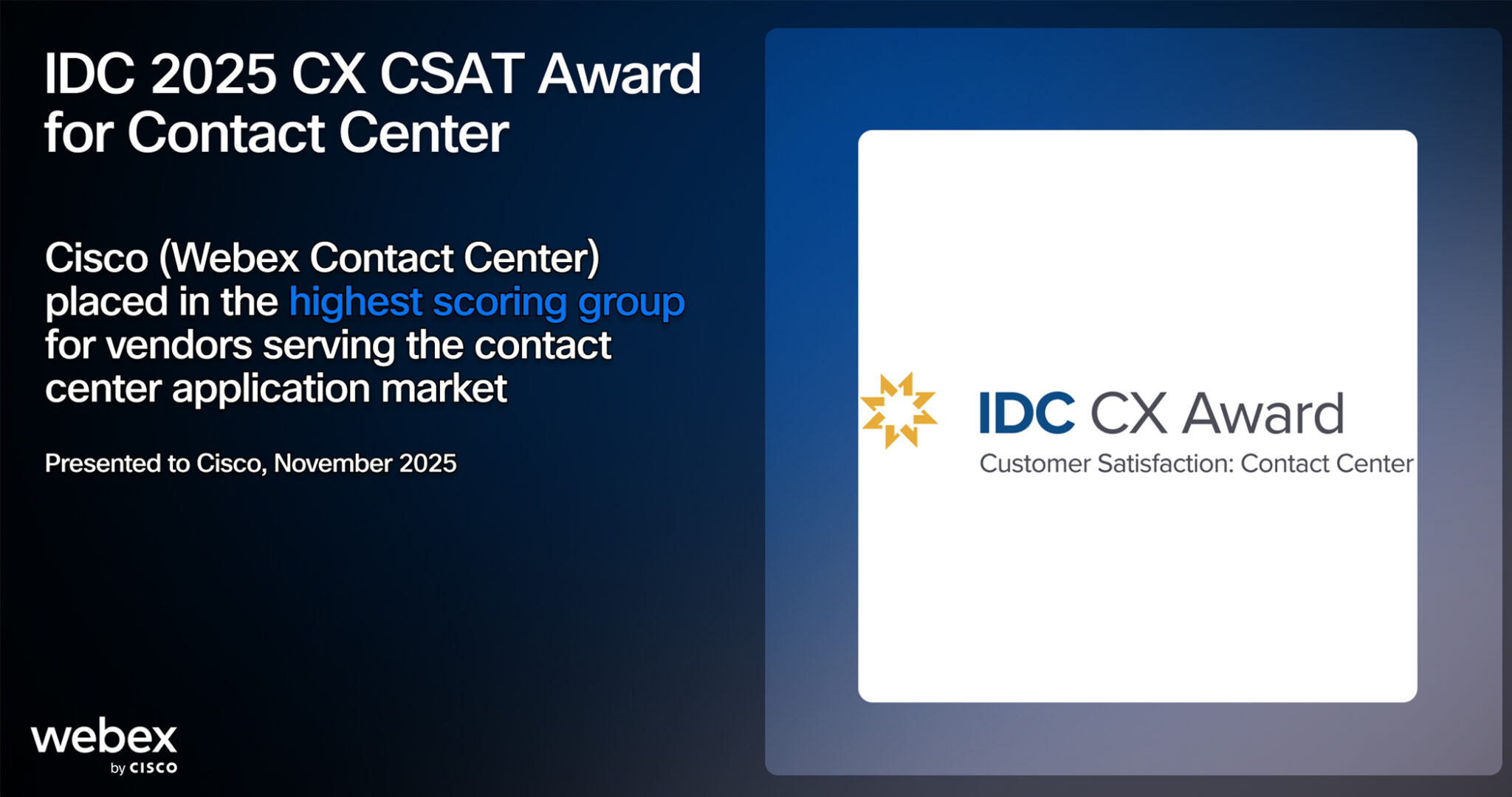 IDC 2025 CX CSAT Award for Contact Center

Cisco (Webex Contact Center) placed in the highest scoring group for vendors serving the contact center application market

Presented to Cisco, November 2025

webex
by CISCO

IDC CX Award
Customer Satisfaction: Contact Center